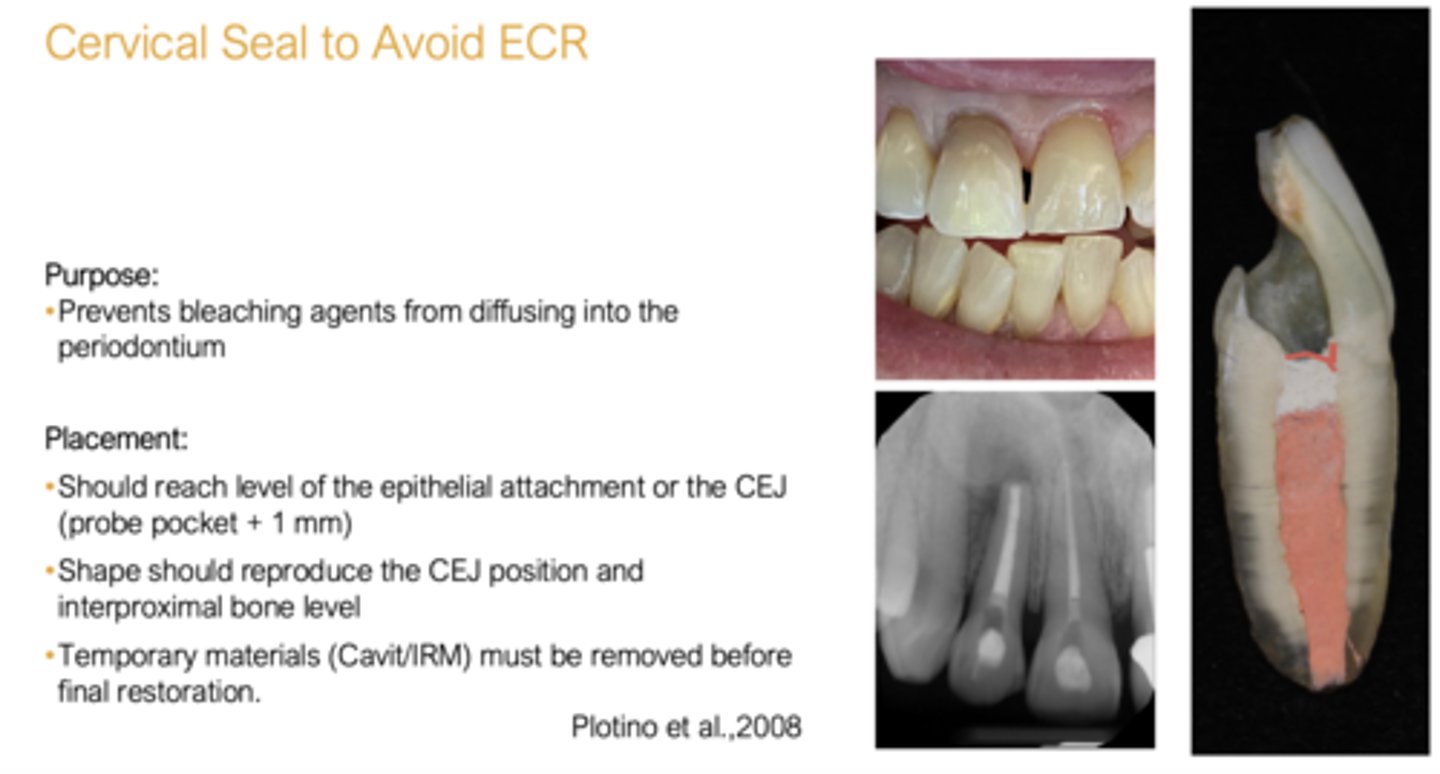 Cervical Seal to Avoid ECR

Purpose:

• Prevents bleaching agents from diffusing into the periodontium

Placement:

• Should reach level of the epithelial attachment or the CEJ (probe pocket + 1 mm)

• Shape should reproduce the CEJ position and interproximal bone level

• Temporary materials (Cavit/IRM) must be removed before final restoration.

Plotino et al.,2008